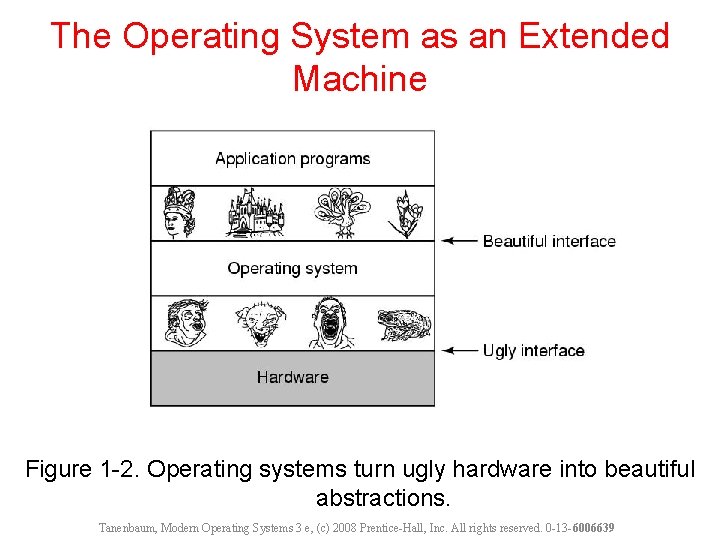 The Operating System as an Extended Machine

Application programs

Beautiful interface

Operating system

Ugly interface

Hardware

Figure 1-2. Operating systems turn ugly hardware into beautiful abstractions.

Tanenbaum, Modern Operating Systems 3 e, (c) 2008 Prentice-Hall, Inc. All rights reserved. 0-13-6006639